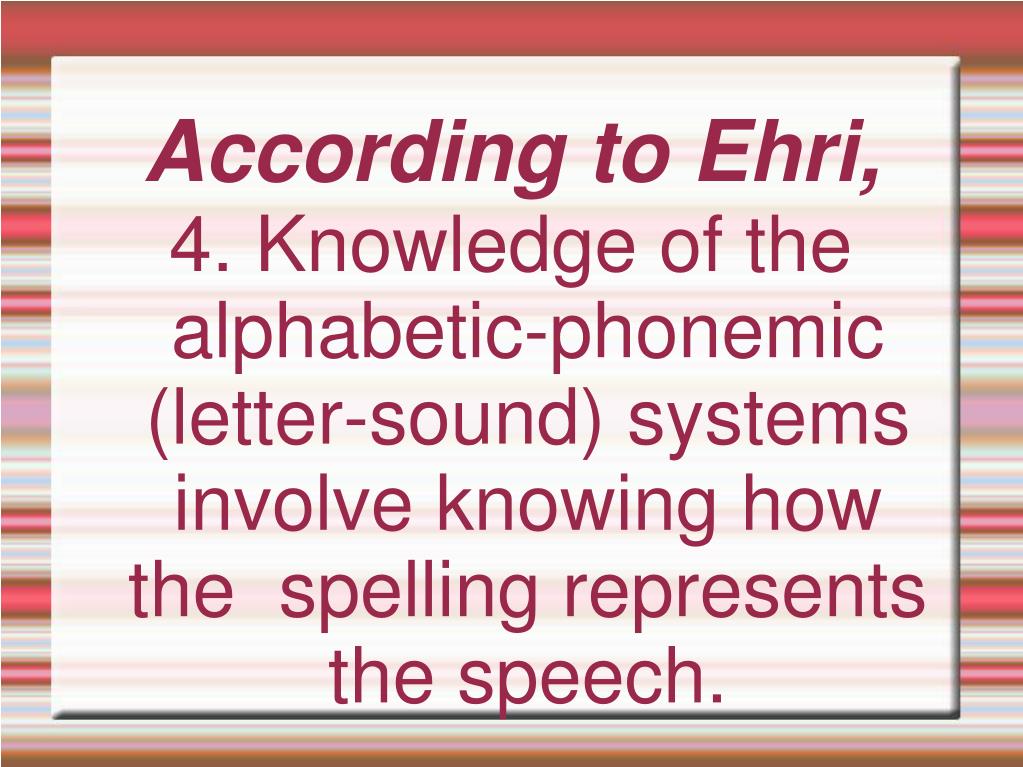 According to Ehri,

4. Knowledge of the alphabetic-phonemic (letter-sound) systems involve knowing how the spelling represents the speech.